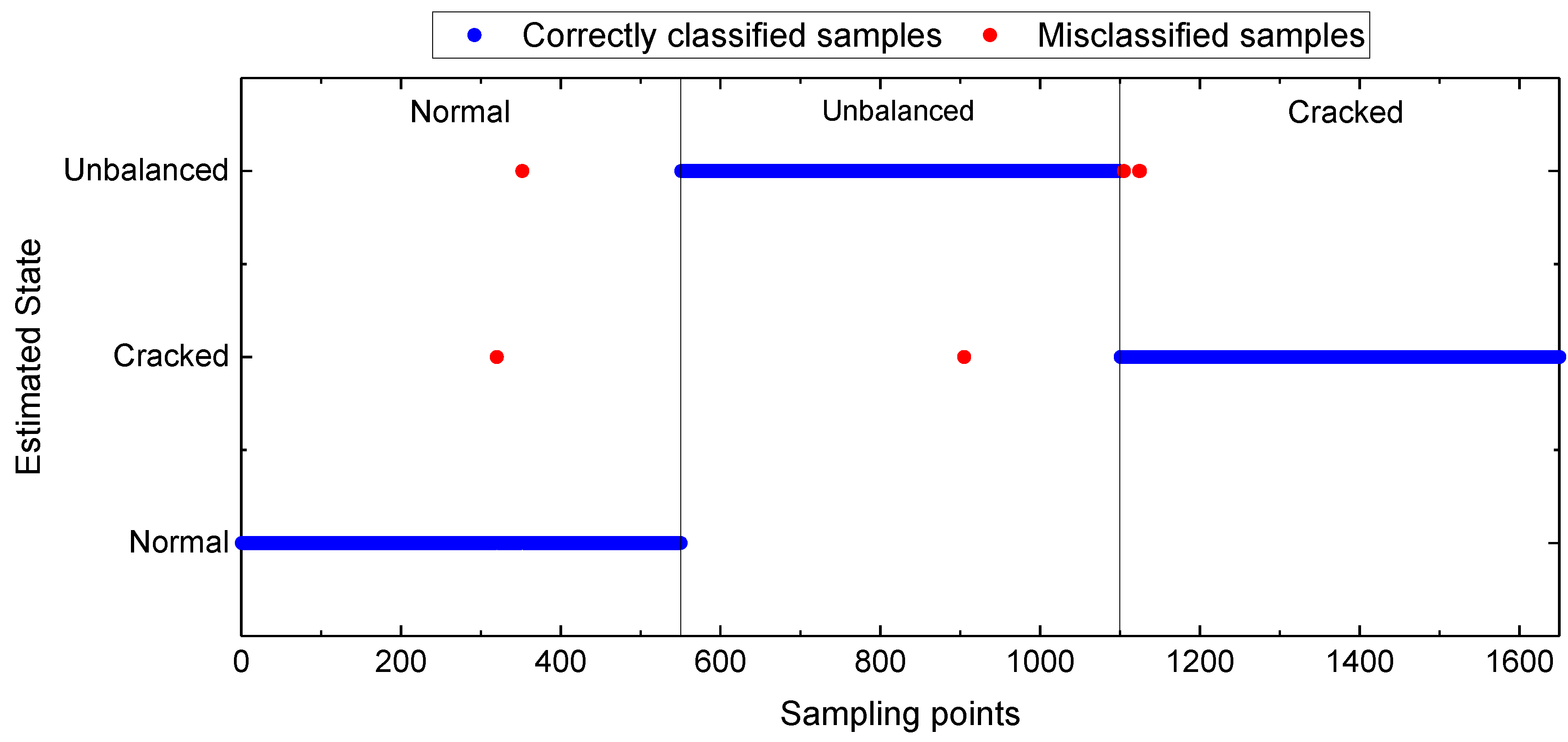 Correctly classified samples
Misclassified samples

Normal
Unbalanced
Cracked

Estimated State

Unbalanced
Cracked
Normal

0
200
400
600
800
1000
1200
1400
1600

Sampling points